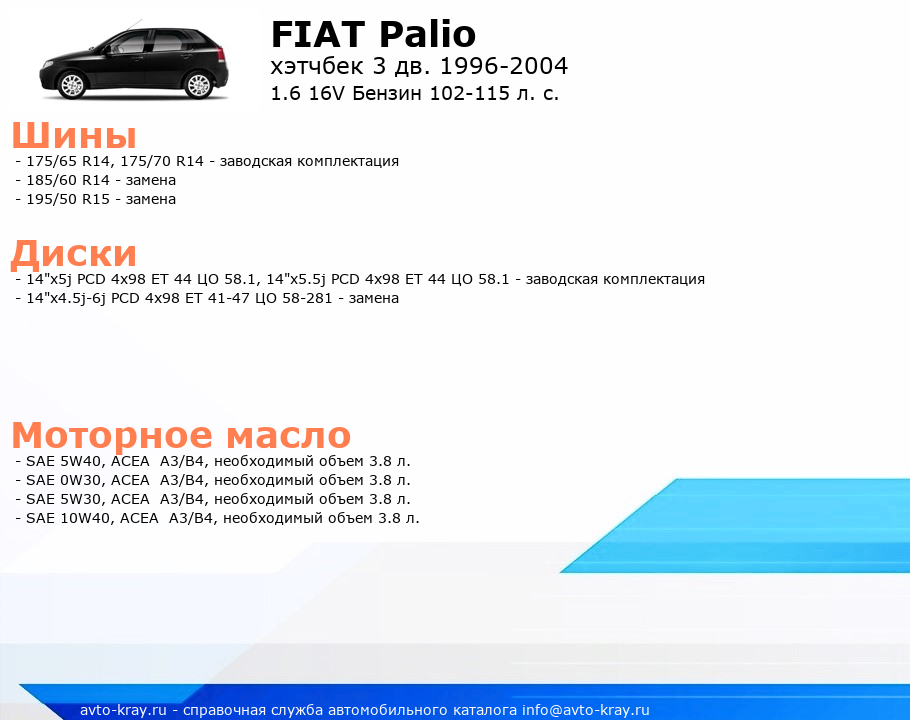 FIAT Palio
хэтчбек 3 дв. 1996-2004
1.6 16V Бензин 102-115 л. с.

Шины
- 175/65 R14, 175/70 R14 - заводская комплектация
- 185/60 R14 - замена
- 195/50 R15 - замена

Диски
- 14"x5j PCD 4x98 ET 44 ЦО 58.1, 14"x5.5j PCD 4x98 ET 44 ЦО 58.1 - заводская комплектация
- 14"x4.5j-6j PCD 4x98 ET 41-47 ЦО 58-281 - замена

Моторное масло
- SAE 5W40, ACEA A3/B4, необходимый объем 3.8 л.
- SAE 0W30, ACEA A3/B4, необходимый объем 3.8 л.
- SAE 5W30, ACEA A3/B4, необходимый объем 3.8 л.
- SAE 10W40, ACEA A3/B4, необходимый объем 3.8 л.

avto-kray.ru - справочная служба автомобильного каталога info@avto-kray.ru